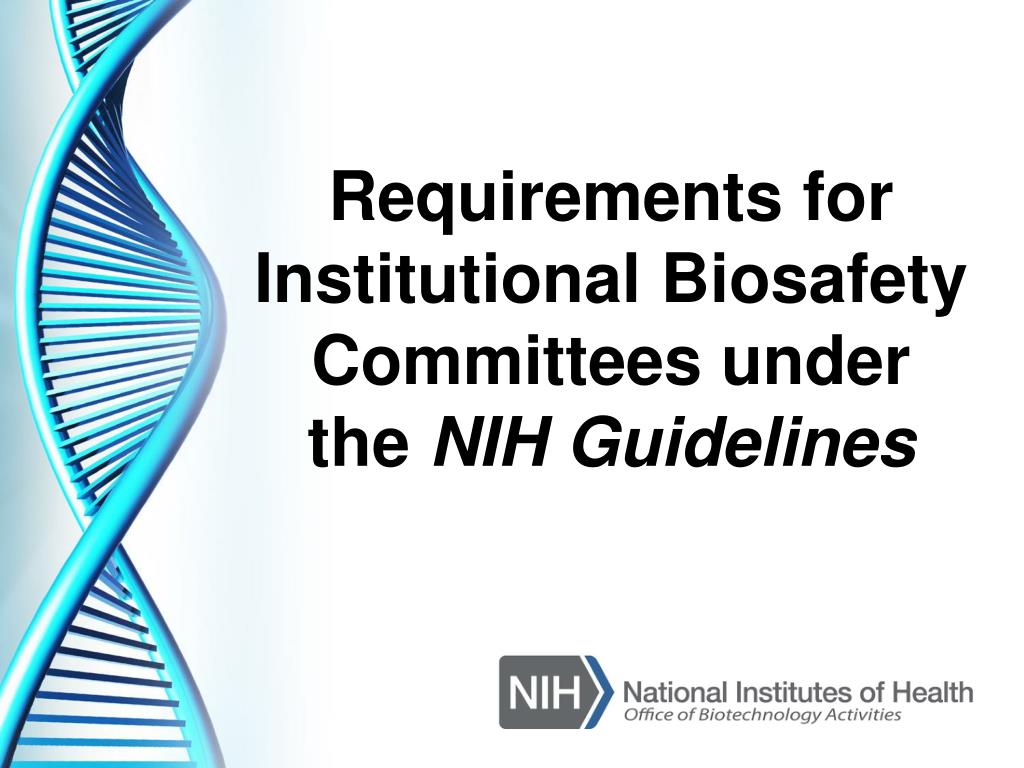 Requirements for Institutional Biosafety Committees under the NIH Guidelines

NIH National Institutes of Health
Office of Biotechnology Activities